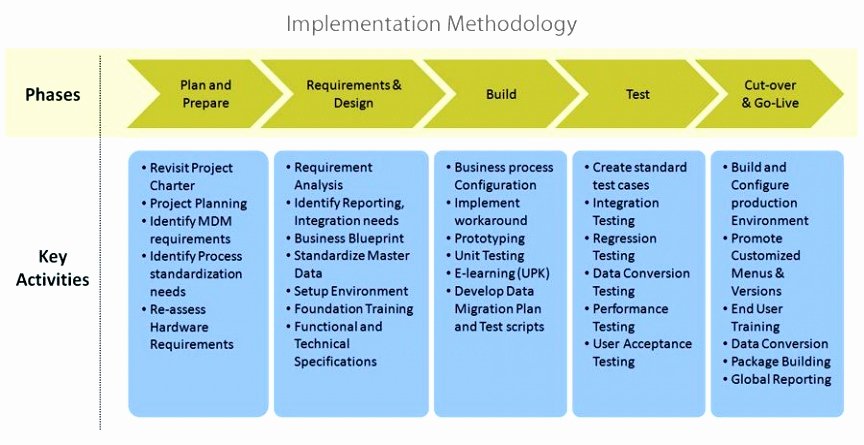 Implementation Methodology

Phases

Plan and Prepare

Requirements & Design

Build

Test

Cut-over & Go-Live

Key Activities

• Revisit Project Charter
• Project Planning
• Identify MDM requirements
• Identify Process standardization needs
• Re-assess Hardware Requirements

• Requirement Analysis
• Identify Reporting, Integration needs
• Business Blueprint
• Standardize Master Data
• Setup Environment
• Foundation Training
• Functional and Technical Specifications

• Business process Configuration
• Implement workaround
• Prototyping
• Unit Testing
• E-learning (UPK)
• Develop Data Migration Plan and Test scripts

• Create standard test cases
• Integration Testing
• Regression Testing
• Data Conversion Testing
• Performance Testing
• User Acceptance Testing

• Build and Configure production Environment
• Promote Customized Menus & Versions
• End User Training
• Data Conversion
• Package Building
• Global Reporting